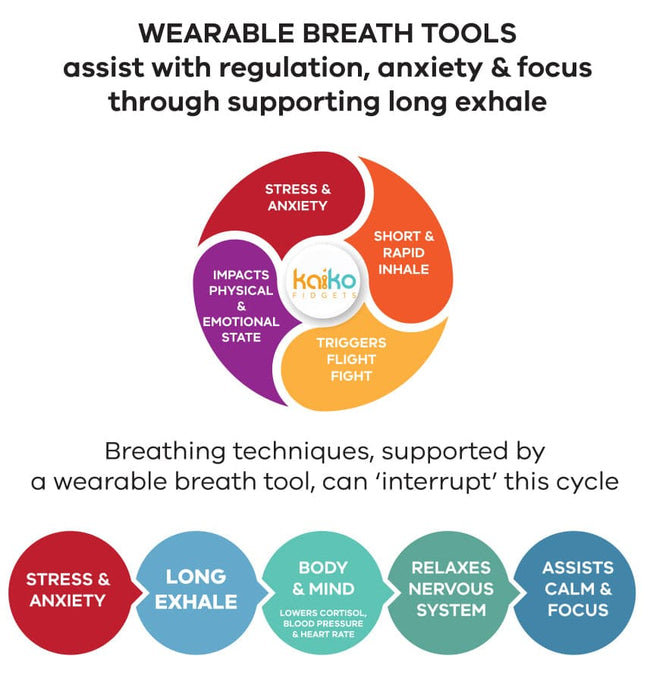 WEARABLE BREATH TOOLS
assist with regulation, anxiety & focus through supporting long exhale

STRESS & ANXIETY

SHORT & RAPID INHALE

TRIGGERS FLIGHT FIGHT

IMPACTS PHYSICAL & EMOTIONAL STATE

kaiko
FIDGETS

Breathing techniques, supported by a wearable breath tool, can 'interrupt' this cycle

STRESS & ANXIETY

LONG EXHALE

BODY & MIND
LOWERS CORTISOL, BLOOD PRESSURE & HEART RATE

RELAXES NERVOUS SYSTEM

ASSISTS CALM & FOCUS